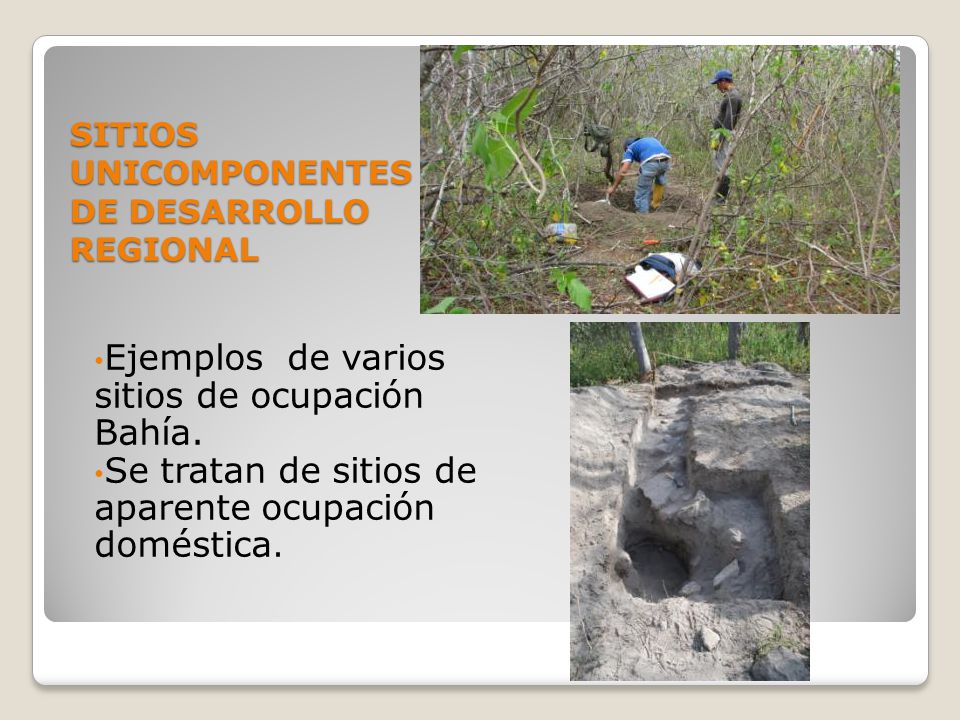 SITIOS UNICOMPONENTES DE DESARROLLO REGIONAL

•Ejemplos de varios sitios de ocupación Bahía.
•Se tratan de sitios de aparente ocupación doméstica.